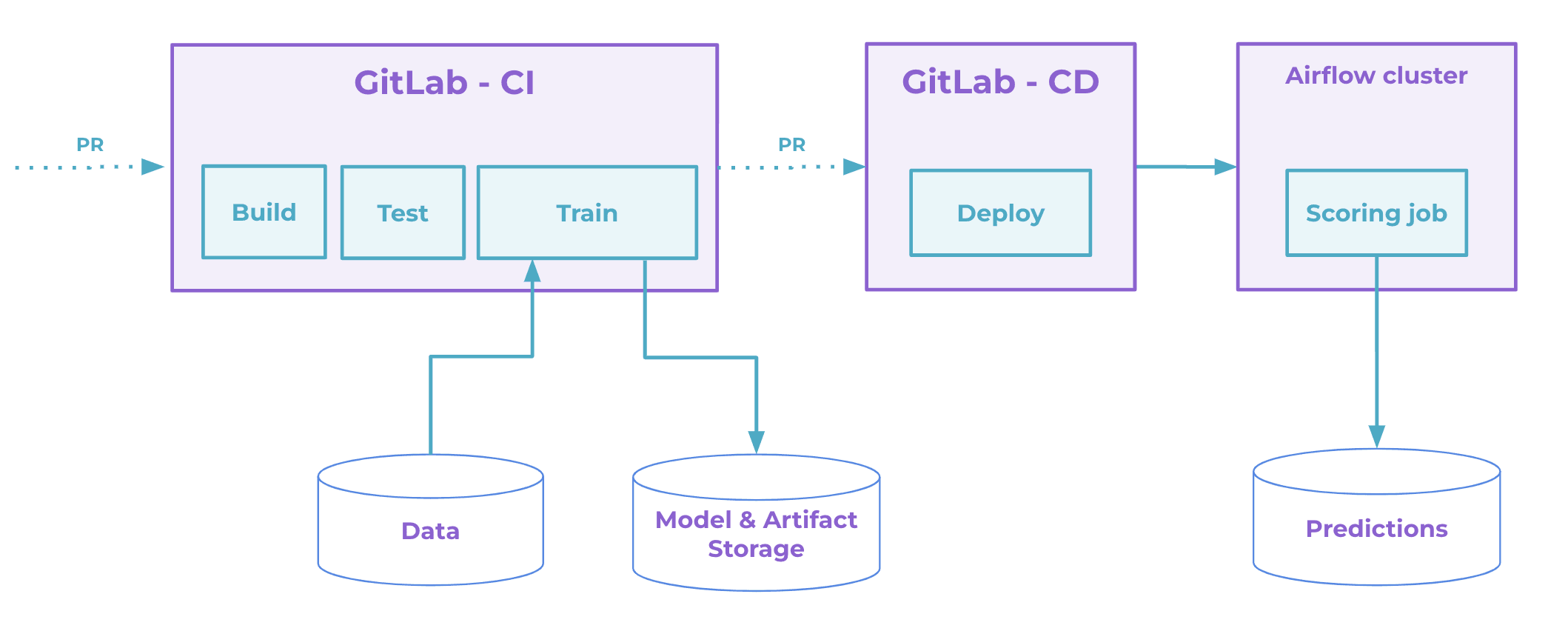 PR

GitLab - CI

Build

Test

Train

PR

GitLab - CD

Deploy

Airflow cluster

Scoring job

Data

Model & Artifact Storage

Predictions